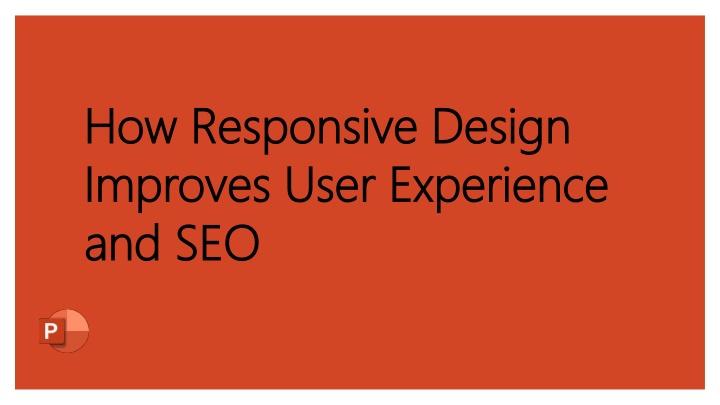 How Responsive Design Improves User Experience and SEO

P